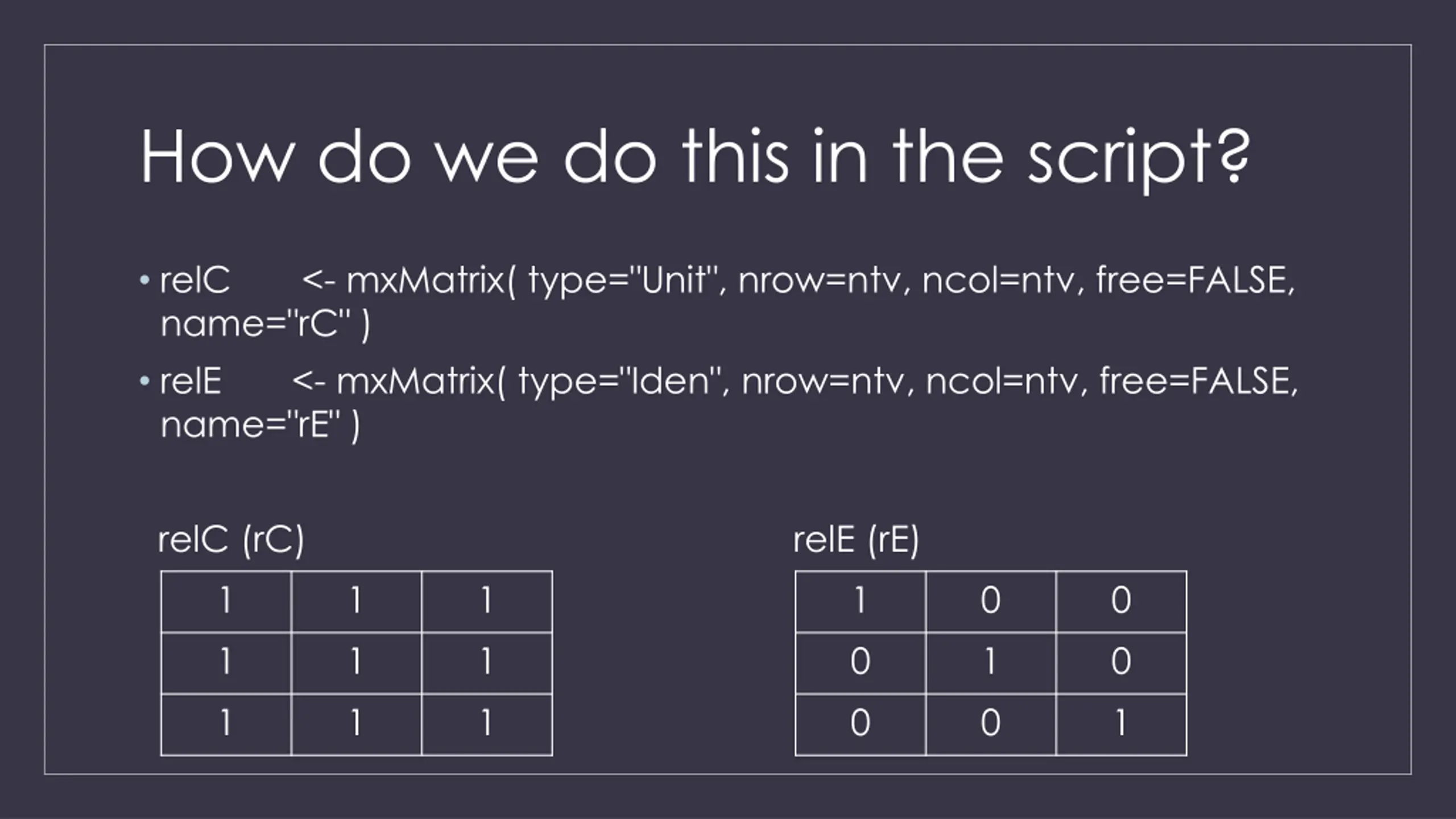 How do we do this in the script?

• relC <- mxMatrix( type="Unit", nrow=ntv, ncol=ntv, free=FALSE, name="rC" )

• relE <- mxMatrix( type="Iden", nrow=ntv, ncol=ntv, free=FALSE, name="rE" )

relC (rC)

| 1 | 1 | 1 |
|---|---|---|
| 1 | 1 | 1 |
| 1 | 1 | 1 |

relE (rE)

| 1 | 0 | 0 |
|---|---|---|
| 0 | 1 | 0 |
| 0 | 0 | 1 |